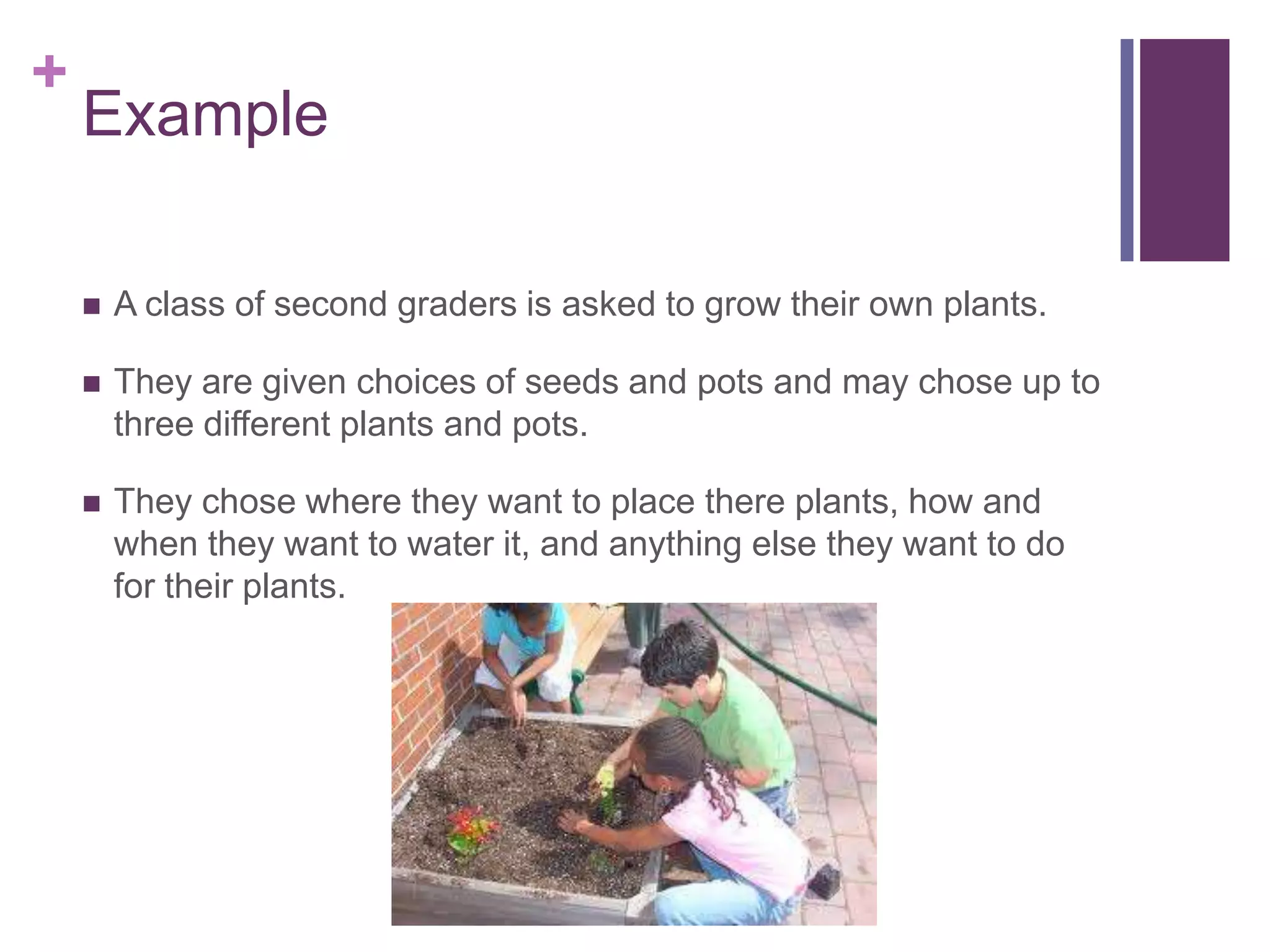 +
Example

■ A class of second graders is asked to grow their own plants.

■ They are given choices of seeds and pots and may chose up to three different plants and pots.

■ They chose where they want to place there plants, how and when they want to water it, and anything else they want to do for their plants.